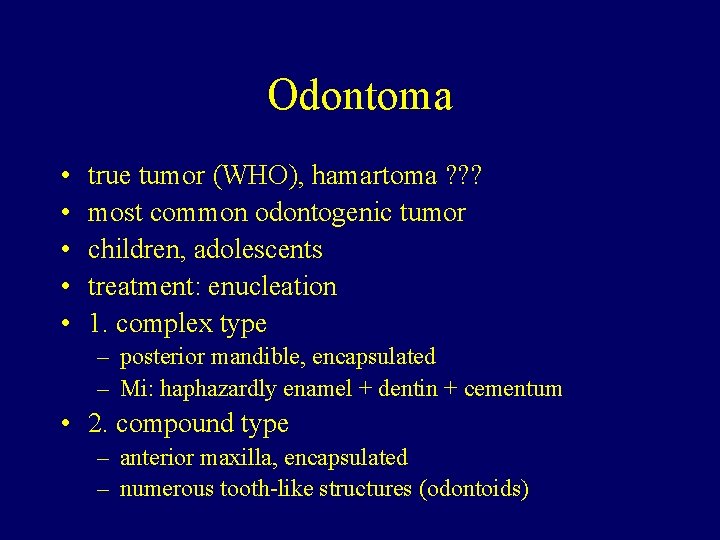 Odontoma

• true tumor (WHO), hamartoma ???
• most common odontogenic tumor
• children, adolescents
• treatment: enucleation
• 1. complex type
  – posterior mandible, encapsulated
  – Mi: haphazardly enamel + dentin + cementum
• 2. compound type
  – anterior maxilla, encapsulated
  – numerous tooth-like structures (odontoids)